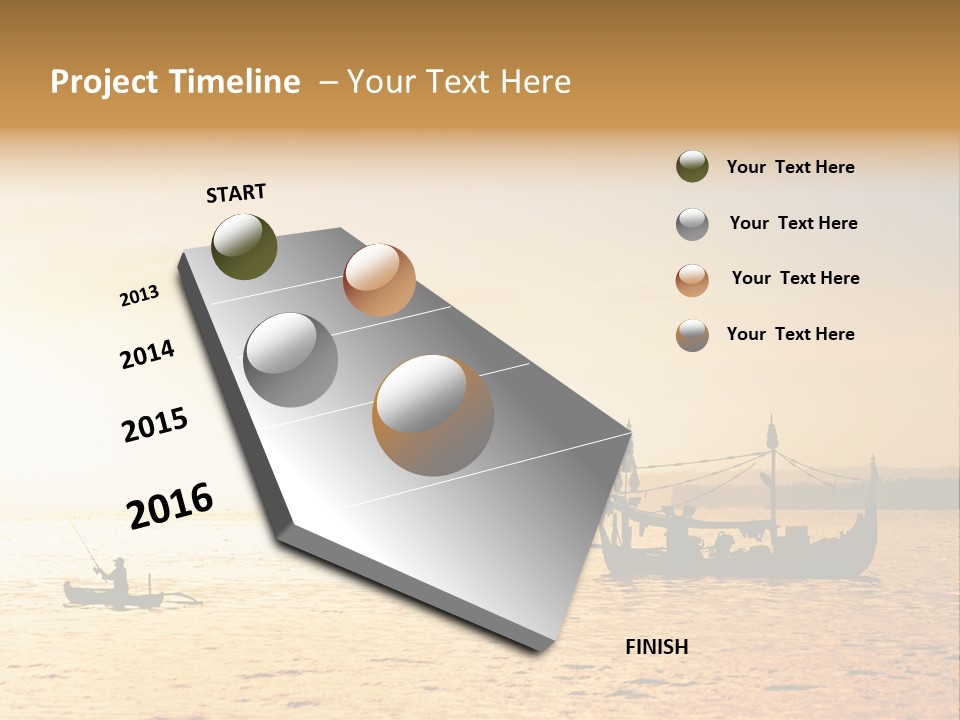 Project Timeline – Your Text Here

START

2013

2014

2015

2016

FINISH

Your Text Here

Your Text Here

Your Text Here

Your Text Here